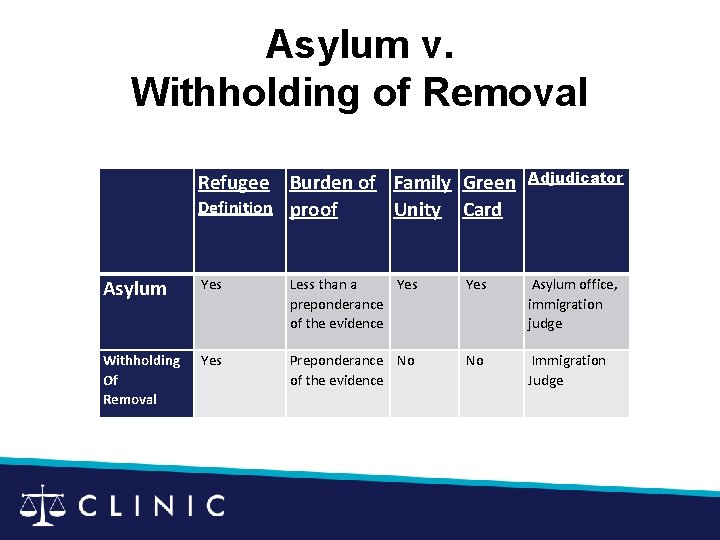 Asylum v.
Withholding of Removal

| | Refugee Definition | Burden of proof | Family Unity | Green Card | Adjudicator |
|---|---|---|---|---|---|
| Asylum | Yes | Less than a preponderance of the evidence | Yes | Yes | Asylum office, immigration judge |
| Withholding Of Removal | Yes | Preponderance of the evidence | No | No | Immigration Judge |

CLINIC